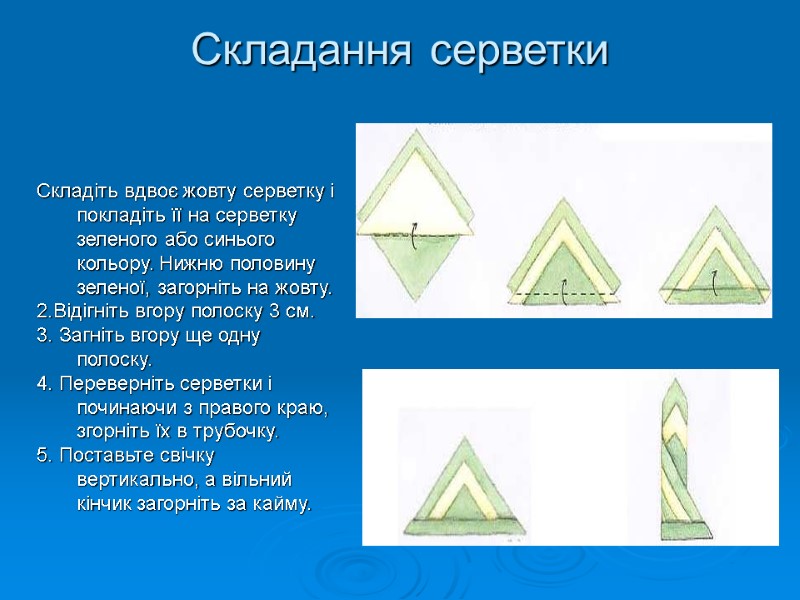 Складання серветки

Складіть вдвоє жовту серветку і покладіть її на серветку зеленого або синього кольору. Нижню половину зеленої, загорніть на жовту.
2.Відігніть вгору полоску 3 см.
3. Загніть вгору ще одну полоску.
4. Переверніть серветки і починаючи з правого краю, згорніть їх в трубочку.
5. Поставьте свічку вертикально, а вільний кінчик загорніть за кайму.